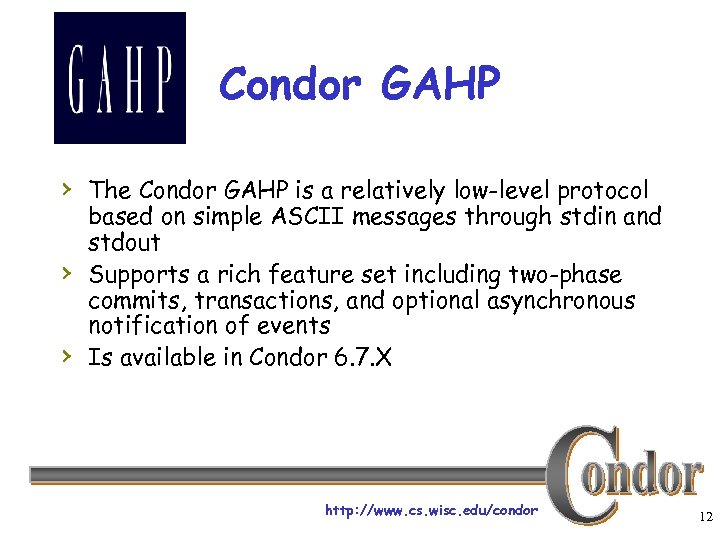 GAHP

Condor GAHP

› The Condor GAHP is a relatively low-level protocol based on simple ASCII messages through stdin and stdout

› Supports a rich feature set including two-phase commits, transactions, and optional asynchronous notification of events

› Is available in Condor 6.7.X

Condor

http://www.cs.wisc.edu/condor

12